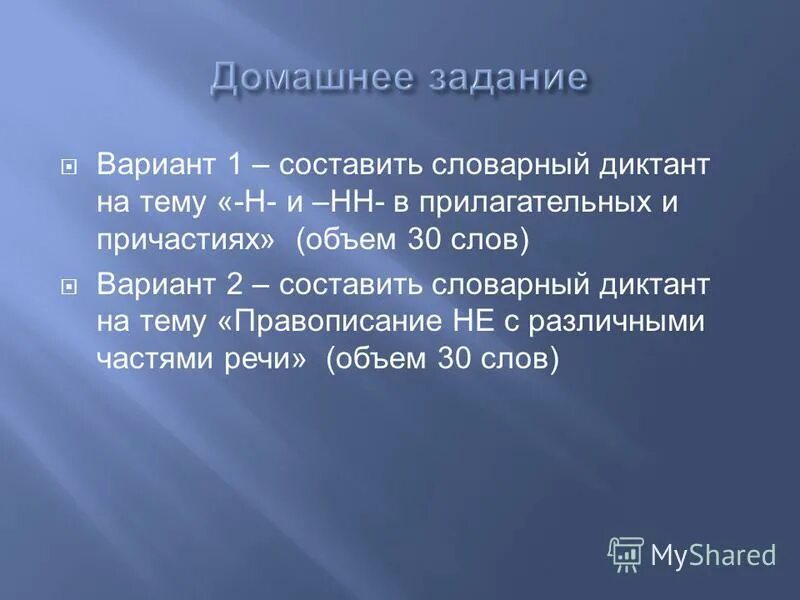 Домашнее задание

Вариант 1 – составить словарный диктант на тему «-Н- и –НН- в прилагательных и причастиях»  (объем 30 слов)

Вариант 2 – составить словарный диктант на тему «Правописание НЕ с различными частями речи»  (объем 30 слов)

MyShared